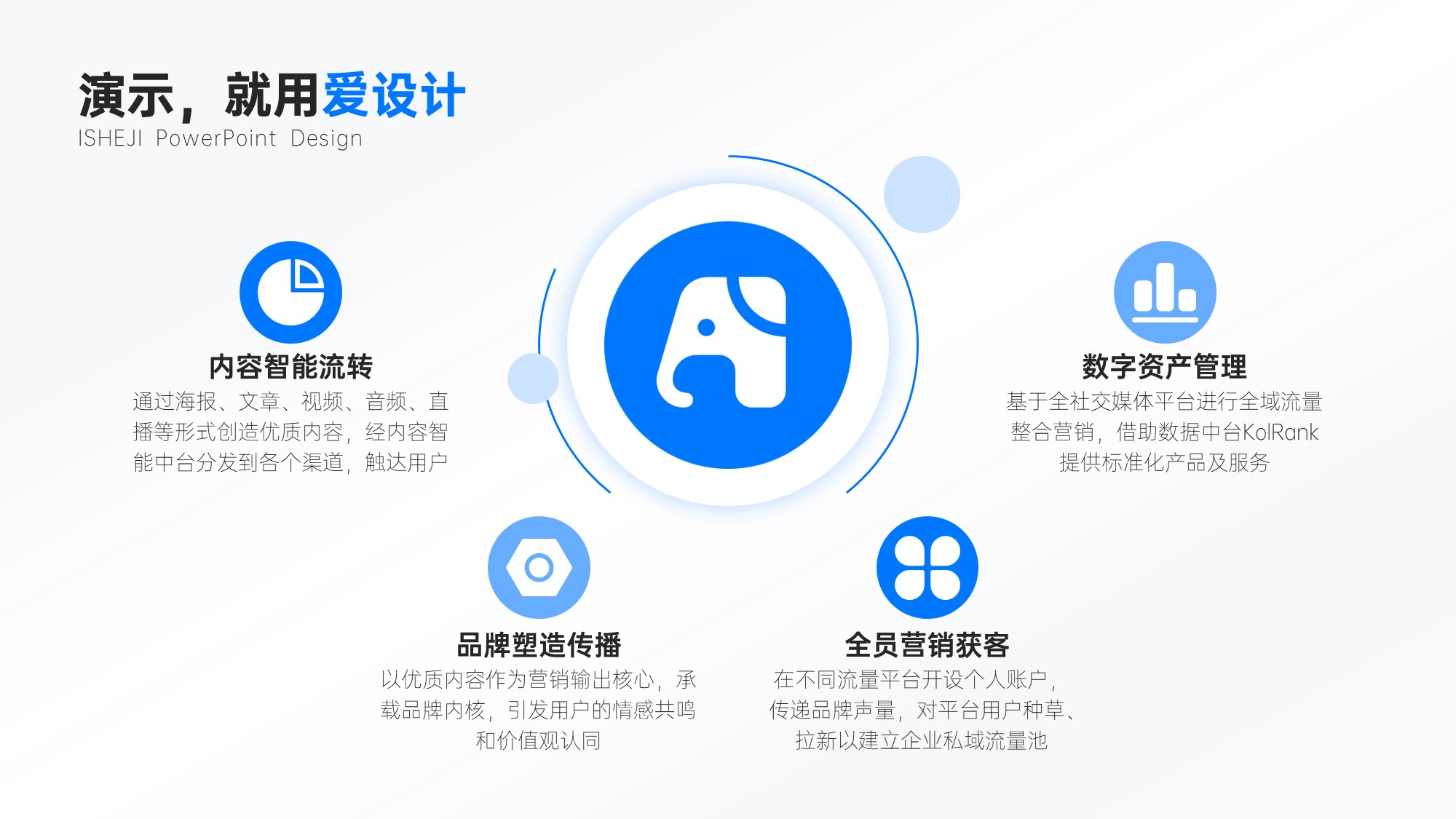 演示，就用爱设计
ISHEJI PowerPoint Design

内容智能流转
通过海报、文章、视频、音频、直播等形式创造优质内容，经内容智能中台分发到各个渠道，触达用户

数字资产管理
基于全社交媒体平台进行全域流量整合营销，借助数据中台KolRank提供标准化产品及服务

品牌塑造传播
以优质内容作为营销输出核心，承载品牌内核，引发用户的情感共鸣和价值观认同

全员营销获客
在不同流量平台开设个人账户，传递品牌声量，对平台用户种草、拉新以建立企业私域流量池